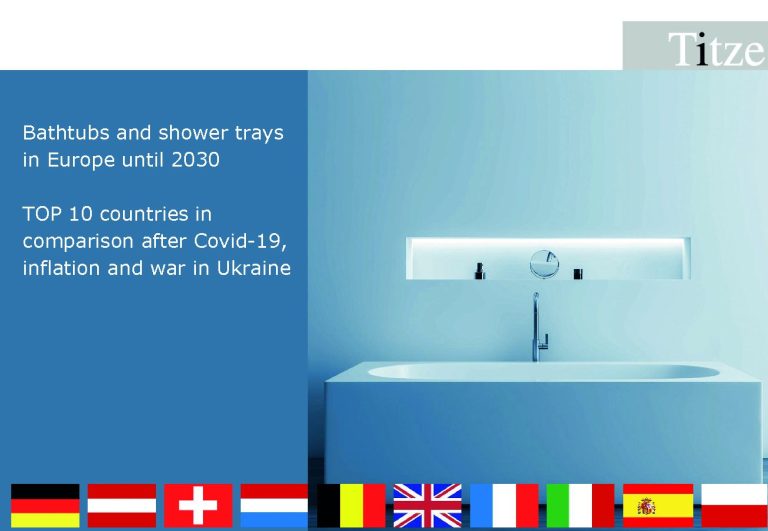 Titze

Bathtubs and shower trays in Europe until 2030

TOP 10 countries in comparison after Covid-19, inflation and war in Ukraine